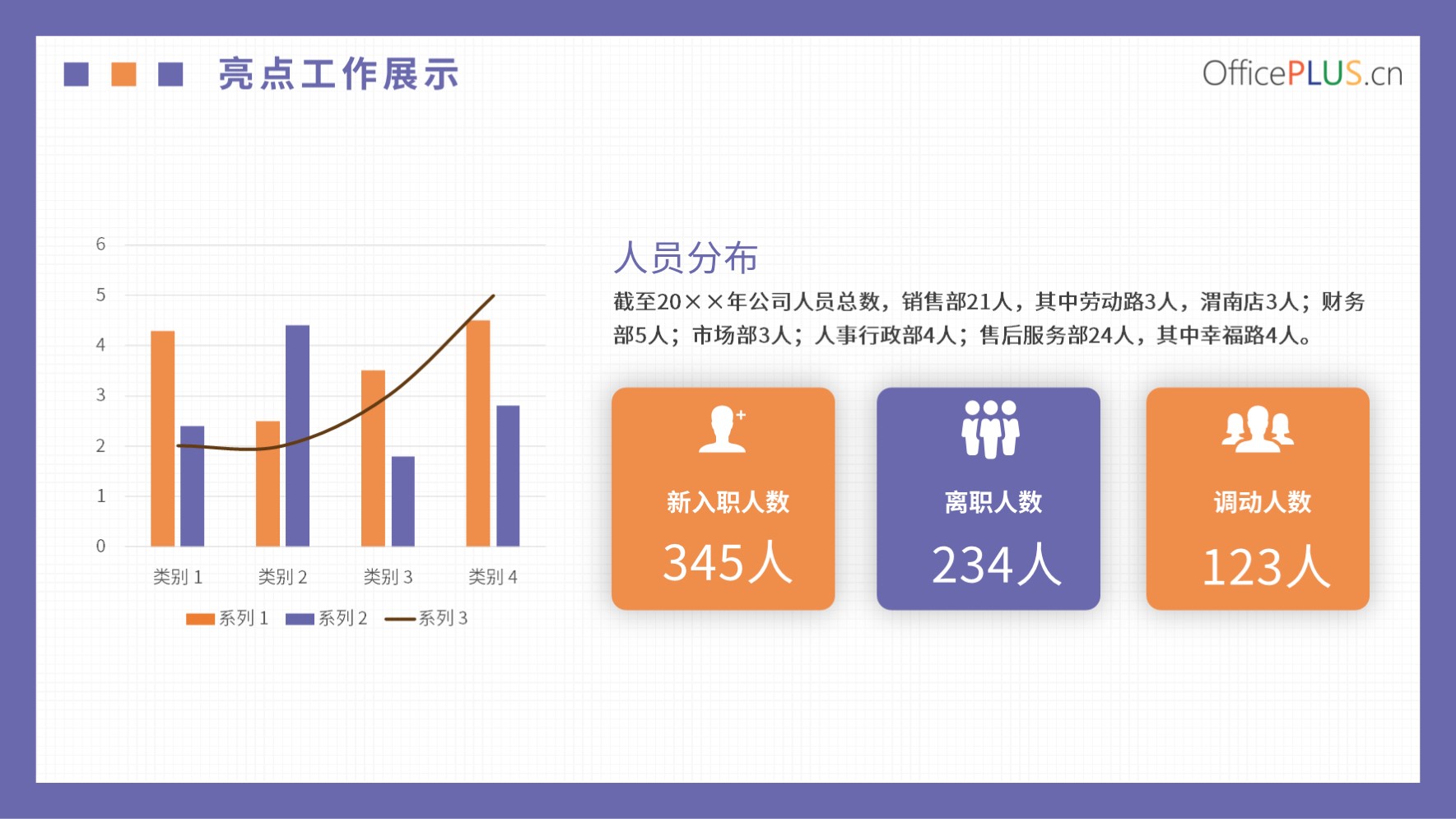 亮点工作展示

OfficePLUS.cn

6
5
4
3
2
1
0

类别 1 类别 2 类别 3 类别 4

系列 1 系列 2 系列 3

人员分布

截至20××年公司人员总数，销售部21人，其中劳动路3人，渭南店3人；财务部5人；市场部3人；人事行政部4人；售后服务部24人，其中幸福路4人。

新入职人数
345人

离职人数
234人

调动人数
123人